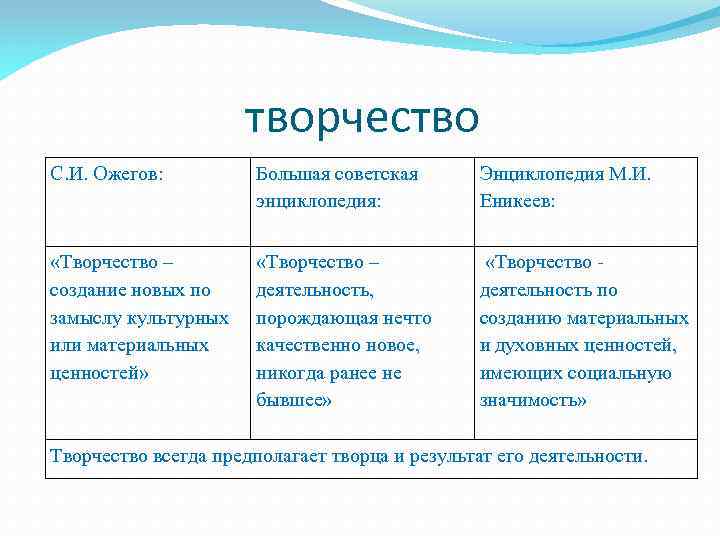 творчество

| С.И. Ожегов: | Большая советская энциклопедия: | Энциклопедия М.И. Еникеев: |
|---|---|---|
| «Творчество – создание новых по замыслу культурных или материальных ценностей» | «Творчество – деятельность, порождающая нечто качественно новое, никогда ранее не бывшее» | «Творчество - деятельность по созданию материальных и духовных ценностей, имеющих социальную значимость» |
| Творчество всегда предполагает творца и результат его деятельности. | | |